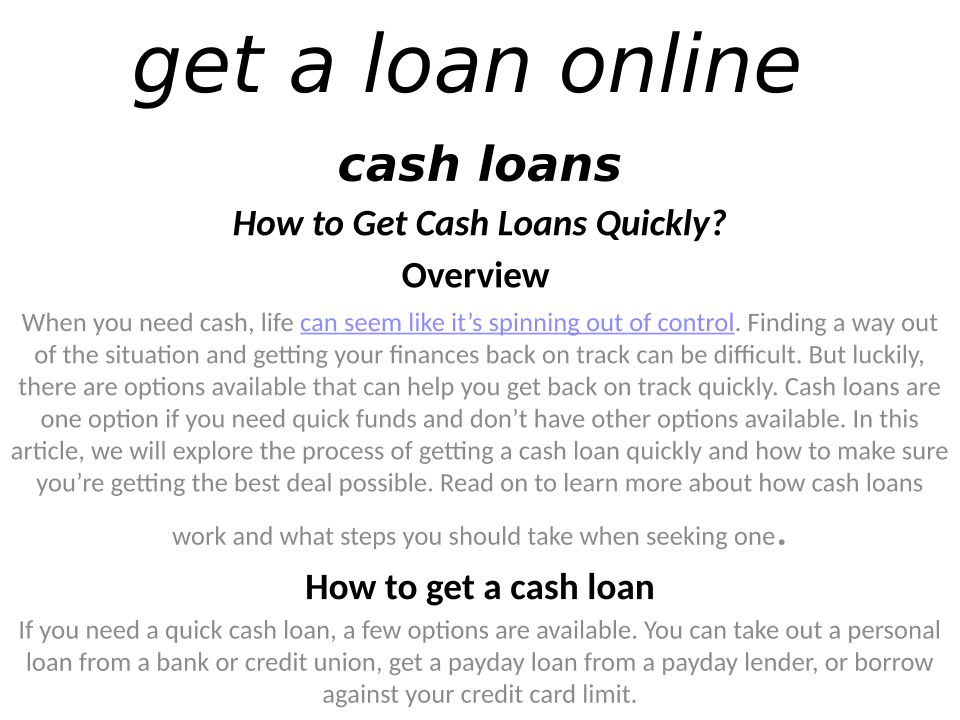 get a loan online

cash loans

How to Get Cash Loans Quickly?

Overview

When you need cash, life can seem like it’s spinning out of control. Finding a way out of the situation and getting your finances back on track can be difficult. But luckily, there are options available that can help you get back on track quickly. Cash loans are one option if you need quick funds and don’t have other options available. In this article, we will explore the process of getting a cash loan quickly and how to make sure you’re getting the best deal possible. Read on to learn more about how cash loans work and what steps you should take when seeking one.

How to get a cash loan

If you need a quick cash loan, a few options are available. You can take out a personal loan from a bank or credit union, get a payday loan from a payday lender, or borrow against your credit card limit.